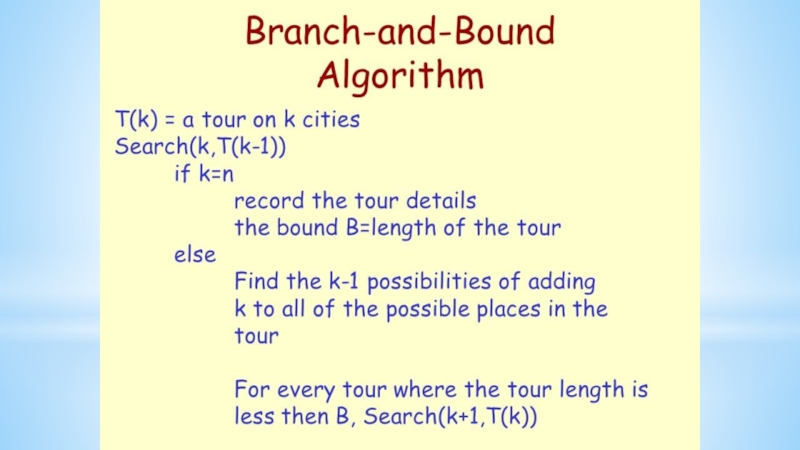 Branch-and-Bound Algorithm

T(k) = a tour on k cities
Search(k,T(k-1))
if k=n
record the tour details
the bound B=length of the tour
else
Find the k-1 possibilities of adding k to all of the possible places in the tour

For every tour where the tour length is less then B, Search(k+1,T(k))